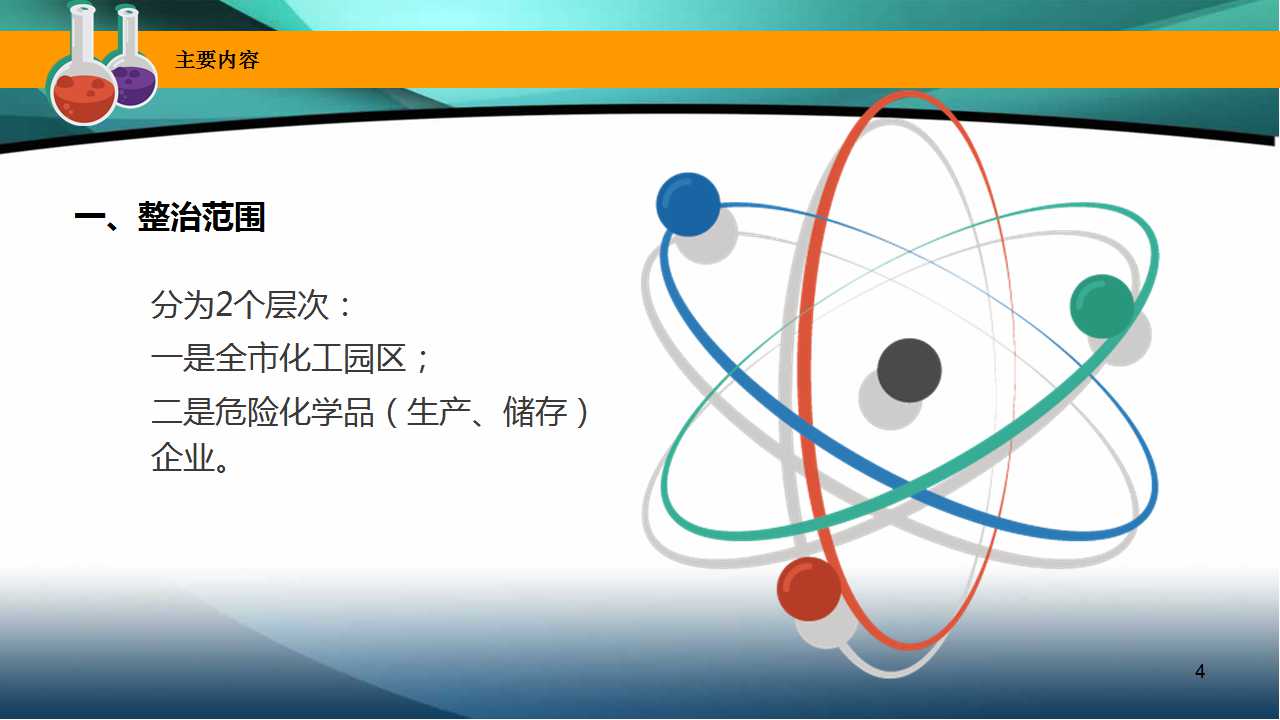 主要内容

一、整治范围

分为2个层次：
一是全市化工园区；
二是危险化学品（生产、储存）企业。

4